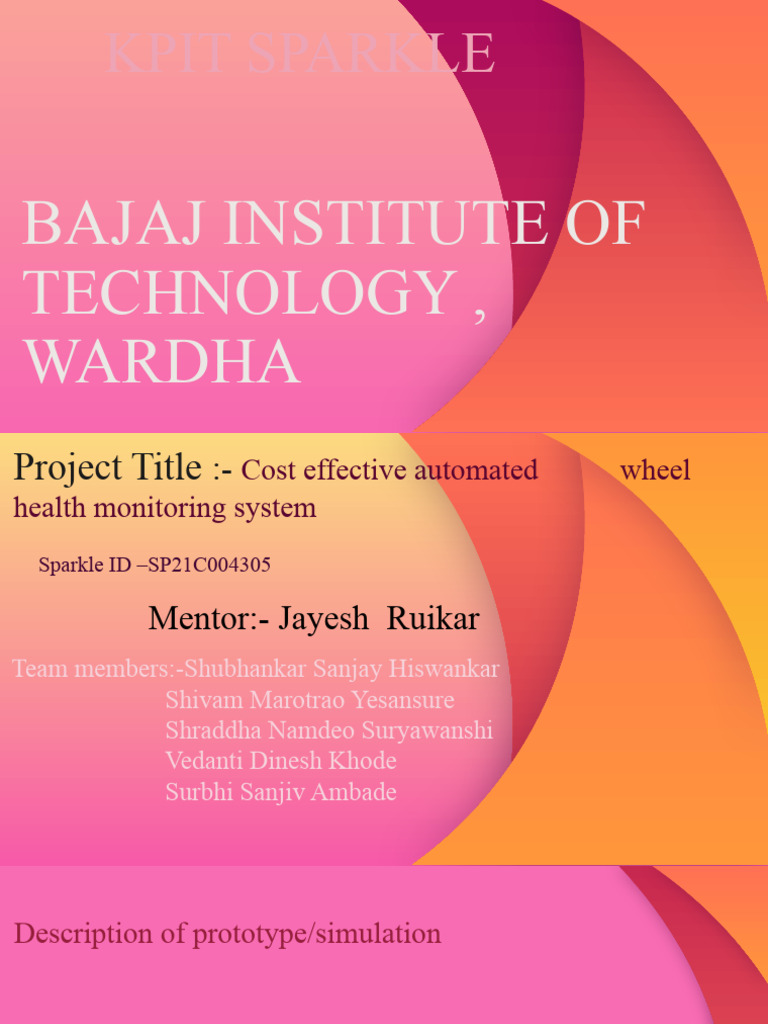 KPIT SPARKLE

BAJAJ INSTITUTE OF TECHNOLOGY , WARDHA

Project Title :- Cost effective automated wheel health monitoring system

Sparkle ID –SP21C004305

Mentor:- Jayesh Ruikar

Team members:-Shubhankar Sanjay Hiswankar
Shivam Marotrao Yesansure
Shraddha Namdeo Suryawanshi
Vedanti Dinesh Khode
Surbhi Sanjiv Ambade

Description of prototype/simulation